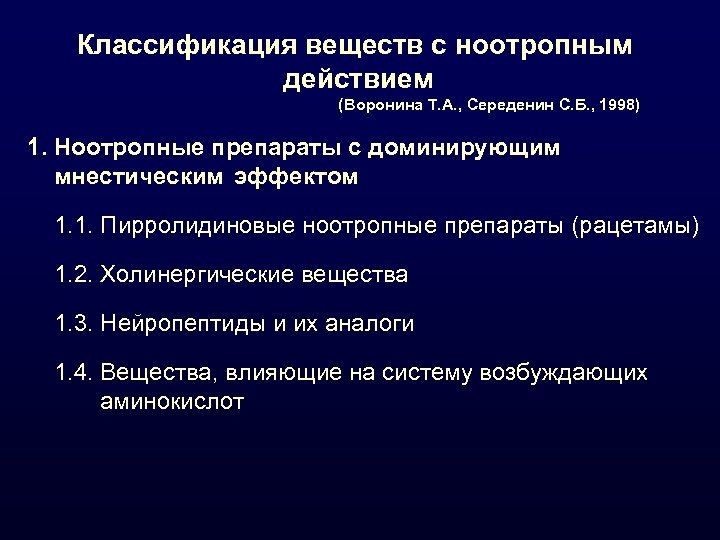 Классификация веществ с ноотропным действием
(Воронина Т.А., Середенин С.Б., 1998)

1. Ноотропные препараты с доминирующим мнестическим эффектом

1.1. Пирролидиновые ноотропные препараты (рацетамы)

1.2. Холинергические вещества

1.3. Нейропептиды и их аналоги

1.4. Вещества, влияющие на систему возбуждающих аминокислот